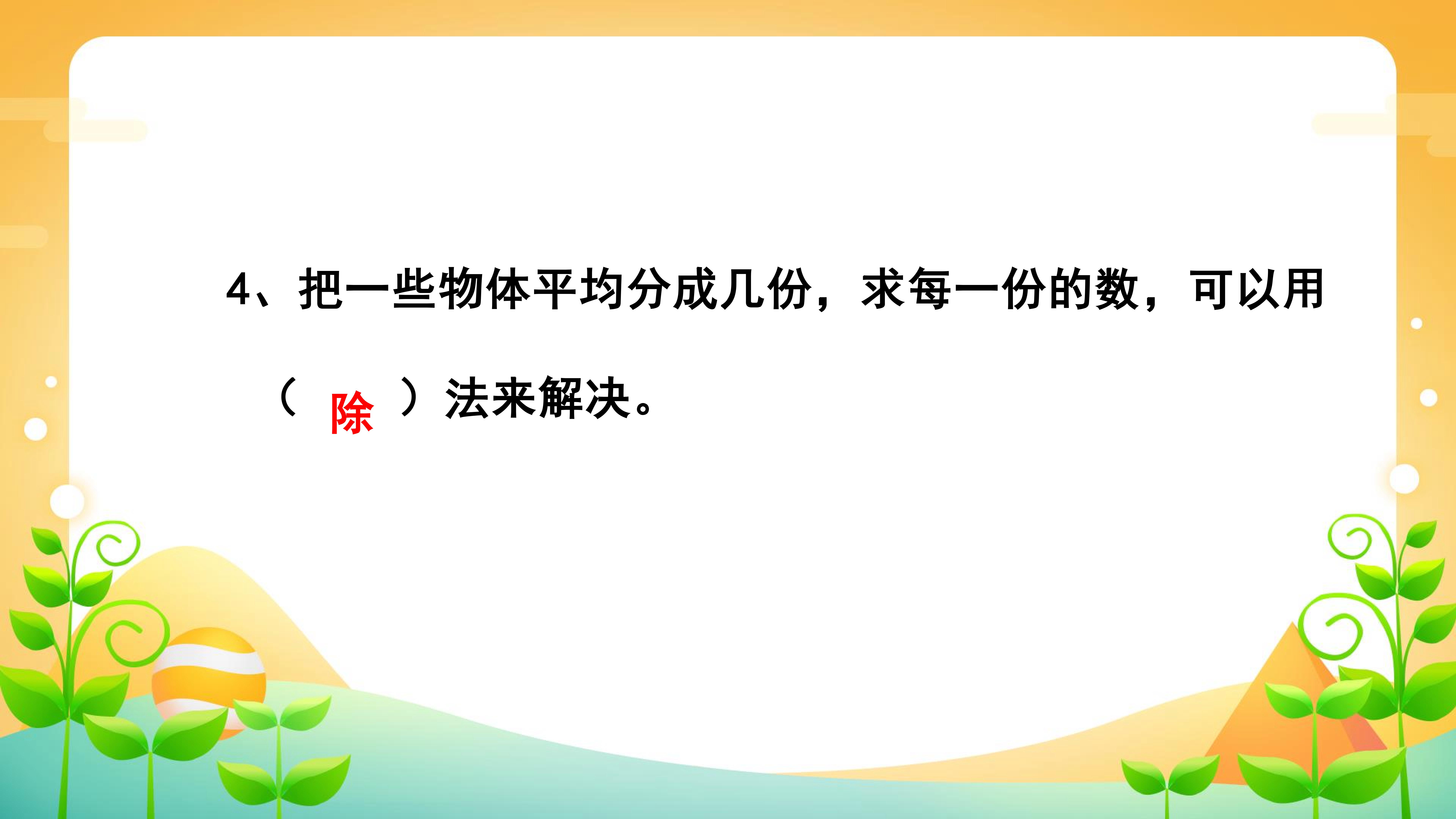 4、把一些物体平均分成几份，求每一份的数，可以用（除）法来解决。